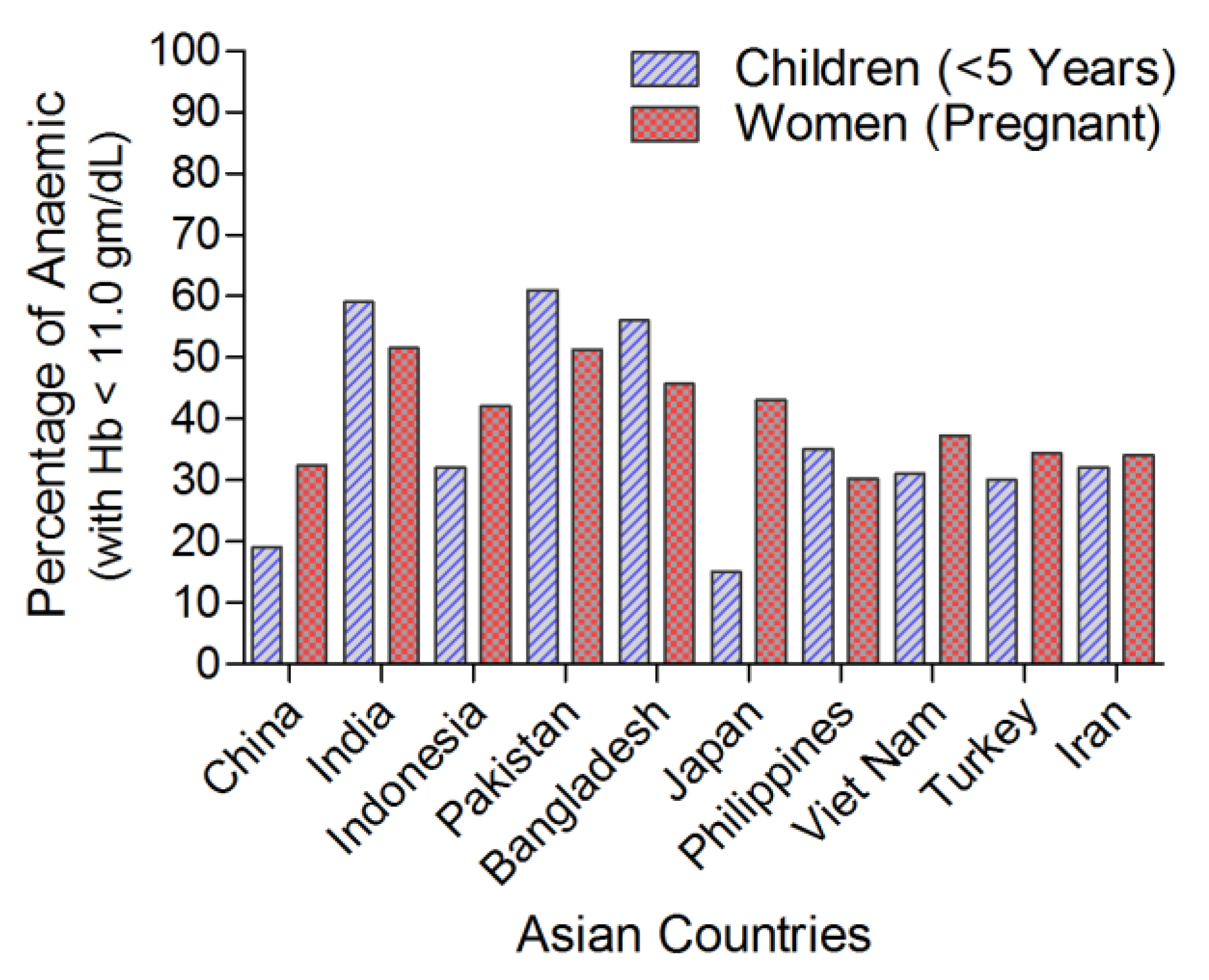 Percentage of Anaemic (with Hb < 11.0 gm/dL)

100
90
80
70
60
50
40
30
20
10
0

Children (<5 Years)
Women (Pregnant)

China
India
Indonesia
Pakistan
Bangladesh
Japan
Philippines
Viet Nam
Turkey
Iran

Asian Countries